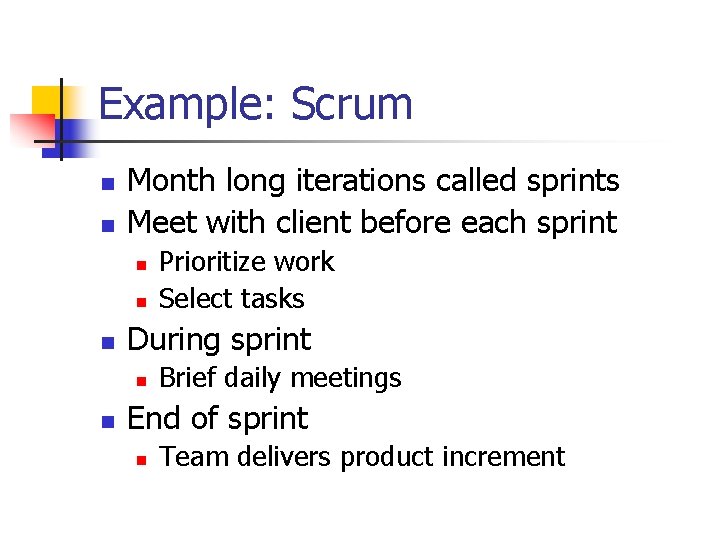 Example: Scrum

- Month long iterations called sprints
- Meet with client before each sprint
  - Prioritize work
  - Select tasks
- During sprint
  - Brief daily meetings
- End of sprint
  - Team delivers product increment